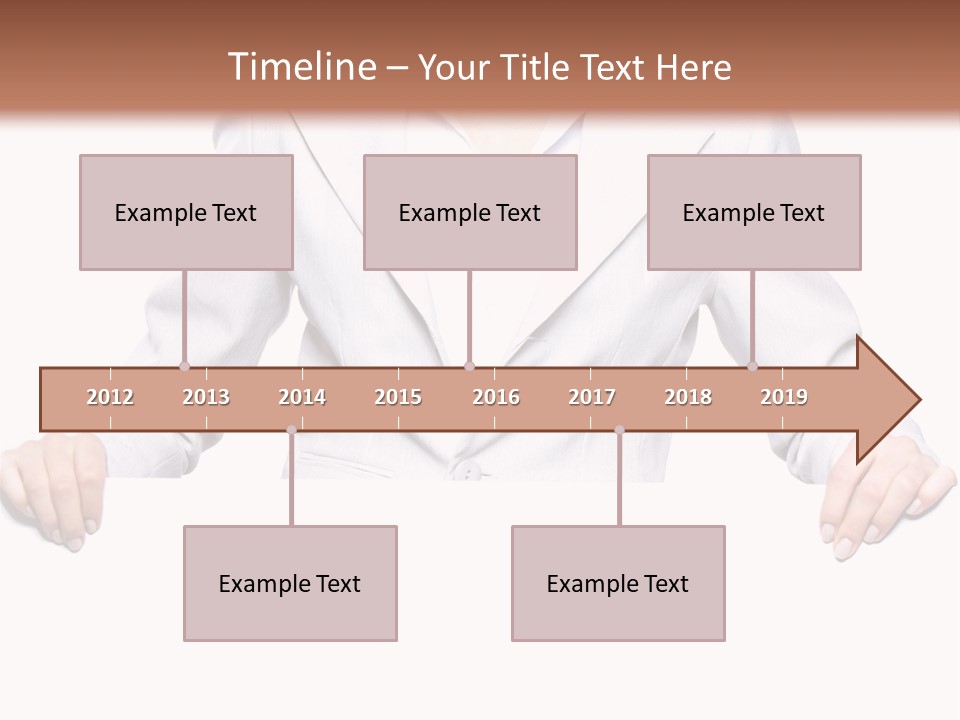 Timeline – Your Title Text Here

Example Text

Example Text

Example Text

2012 2013 2014 2015 2016 2017 2018 2019

Example Text

Example Text